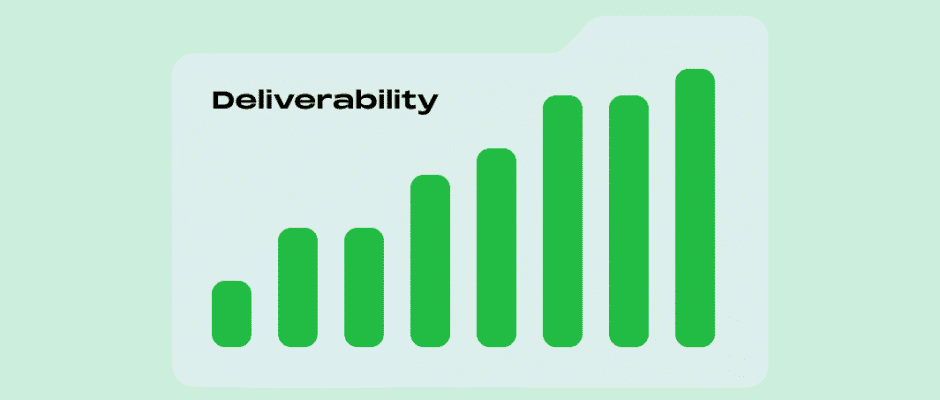 Deliverability